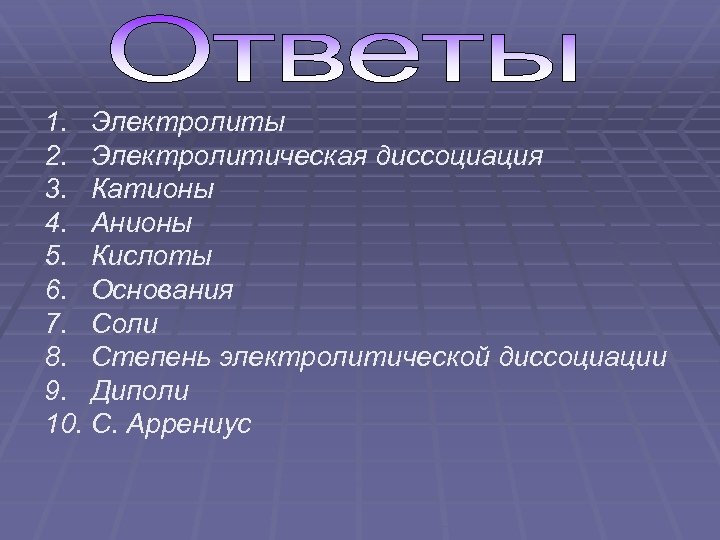 Ответы

1. Электролиты
2. Электролитическая диссоциация
3. Катионы
4. Анионы
5. Кислоты
6. Основания
7. Соли
8. Степень электролитической диссоциации
9. Диполи
10. С. Аррениус